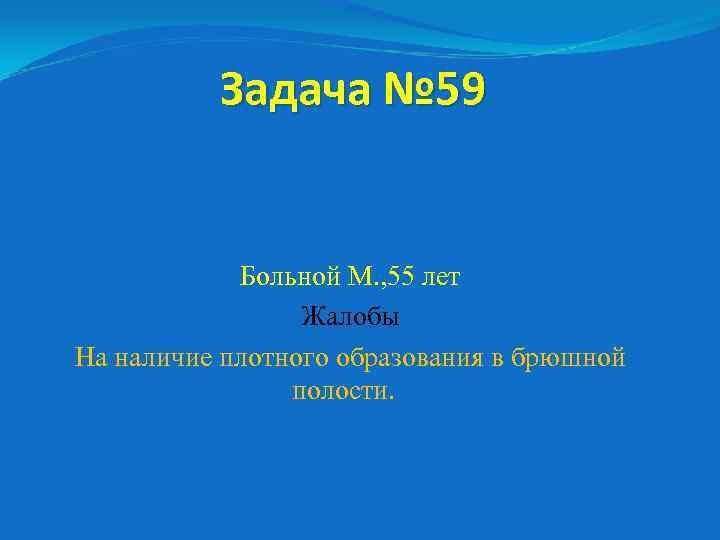 Задача №59

Больной М.,55 лет

Жалобы

На наличие плотного образования в брюшной полости.